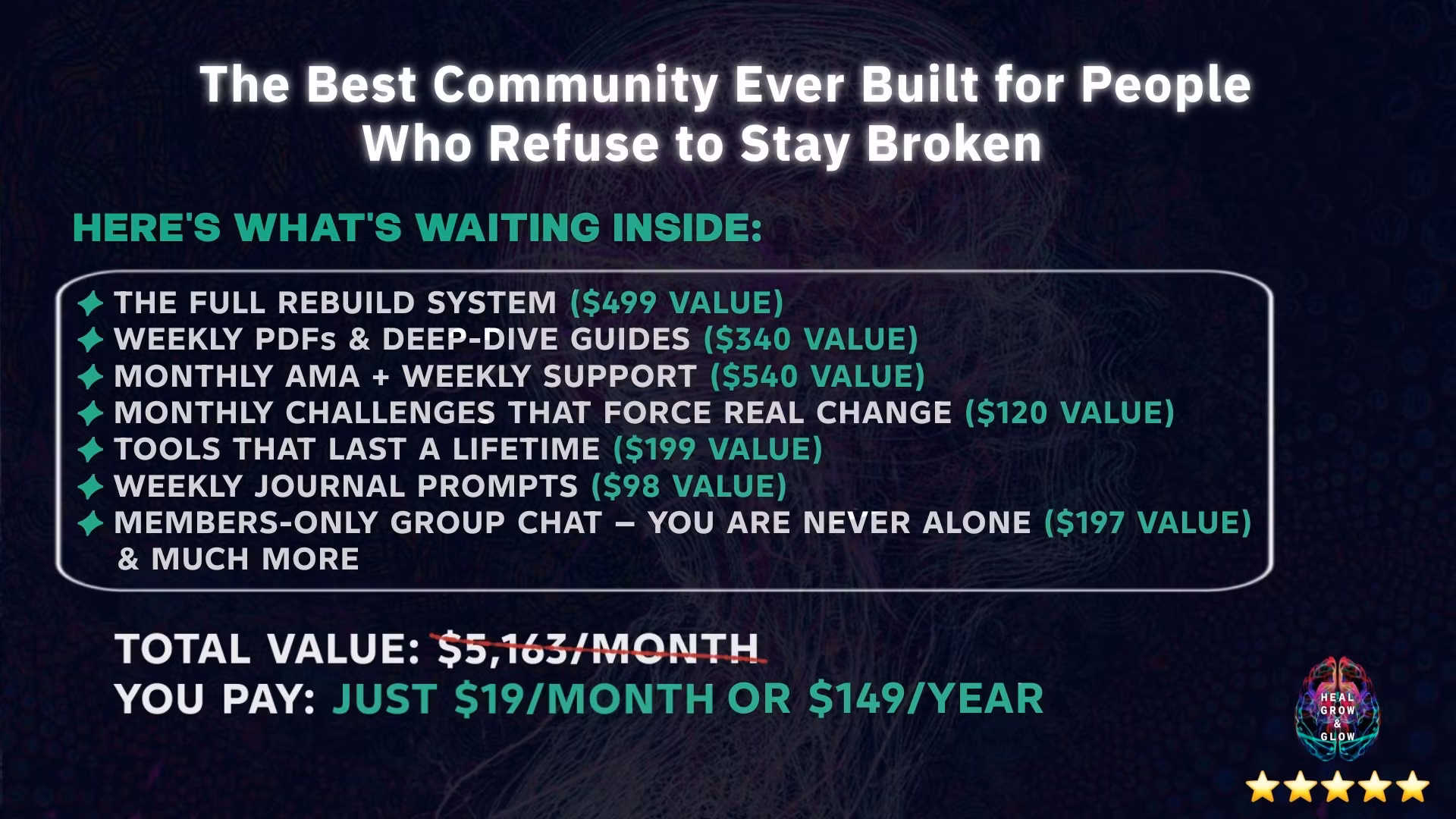 The Best Community Ever Built for People Who Refuse to Stay Broken

HERE'S WHAT'S WAITING INSIDE:

✦ THE FULL REBUILD SYSTEM ($499 VALUE)
✦ WEEKLY PDFs & DEEP-DIVE GUIDES ($340 VALUE)
✦ MONTHLY AMA + WEEKLY SUPPORT ($540 VALUE)
✦ MONTHLY CHALLENGES THAT FORCE REAL CHANGE ($120 VALUE)
✦ TOOLS THAT LAST A LIFETIME ($199 VALUE)
✦ WEEKLY JOURNAL PROMPTS ($98 VALUE)
✦ MEMBERS-ONLY GROUP CHAT – YOU ARE NEVER ALONE ($197 VALUE)
& MUCH MORE

TOTAL VALUE: $5,163/MONTH
YOU PAY: JUST $19/MONTH OR $149/YEAR

HEAL GROW & GLOW